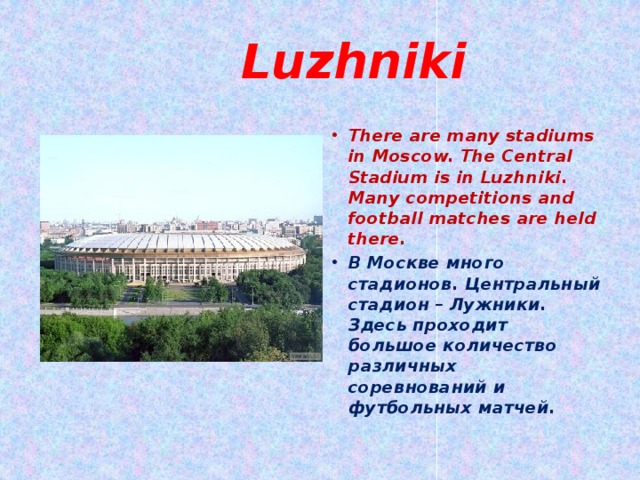 Luzhniki

• There are many stadiums in Moscow. The Central Stadium is in Luzhniki. Many competitions and football matches are held there.

• В Москве много стадионов. Центральный стадион – Лужники. Здесь проходит большое количество различных соревнований и футбольных матчей.